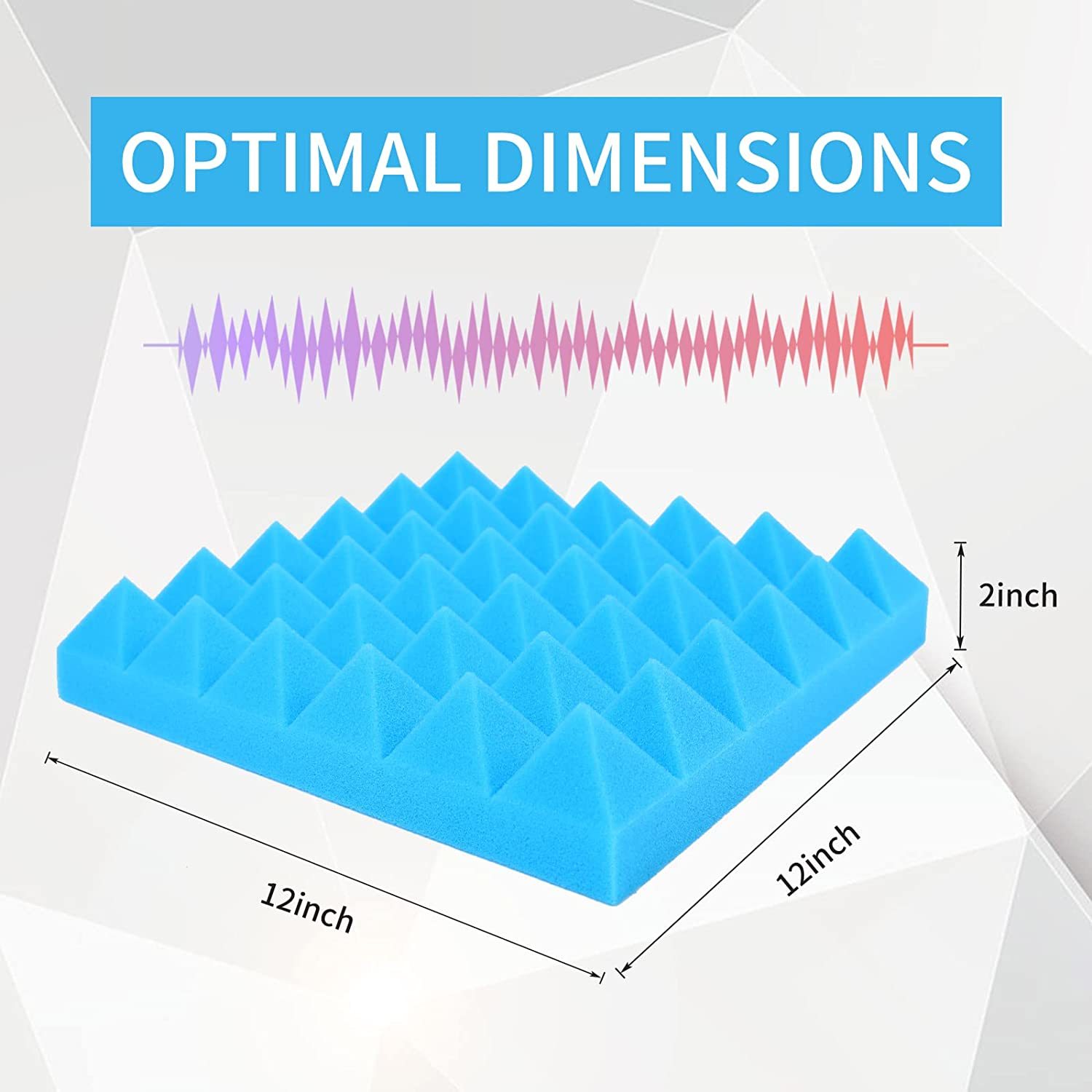 OPTIMAL DIMENSIONS

2inch

12inch

12inch